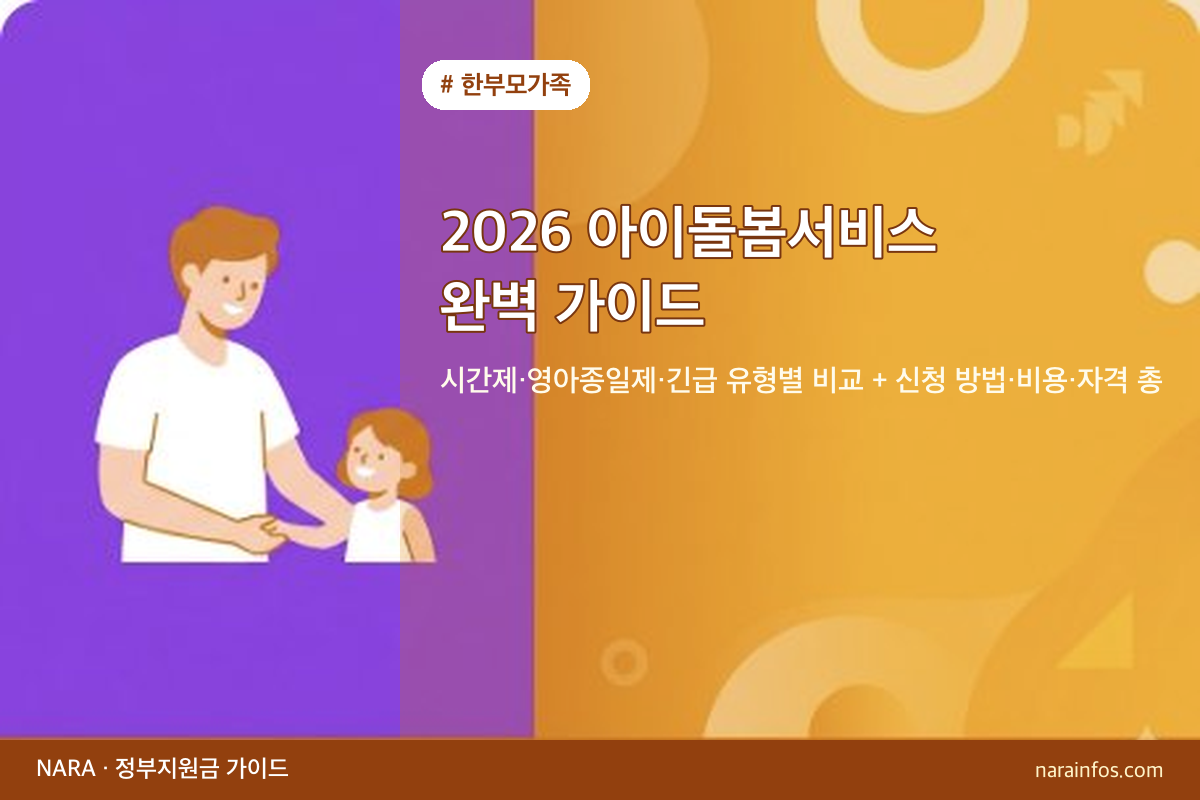 # 한부모가족

2026 아이돌봄서비스
완벽 가이드

시간제·영아종일제·긴급 유형별 비교 + 신청 방법·비용·자격 총

NARA · 정부지원금 가이드

narainfos.com